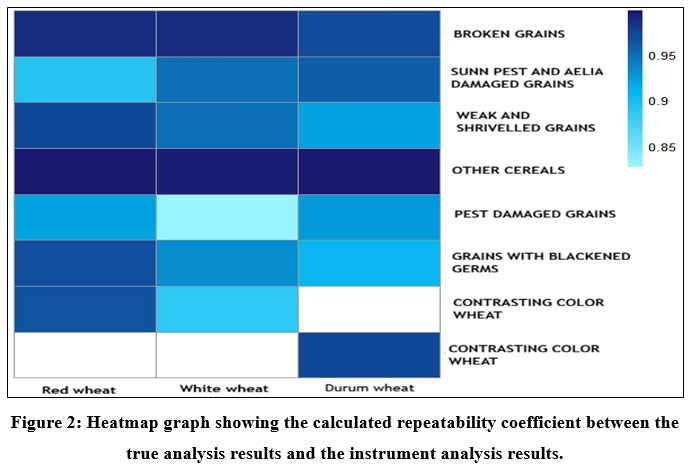 BROKEN GRAINS

SUNN PEST AND AELIA DAMAGED GRAINS

WEAK AND SHRIVELLED GRAINS

OTHER CEREALS

PEST DAMAGED GRAINS

GRAINS WITH BLACKENED GERMS

CONTRASTING COLOR WHEAT

CONTRASTING COLOR WHEAT

0.95

0.9

0.85

Red wheat

White wheat

Durum wheat

Figure 2: Heatmap graph showing the calculated repeatability coefficient between the true analysis results and the instrument analysis results.